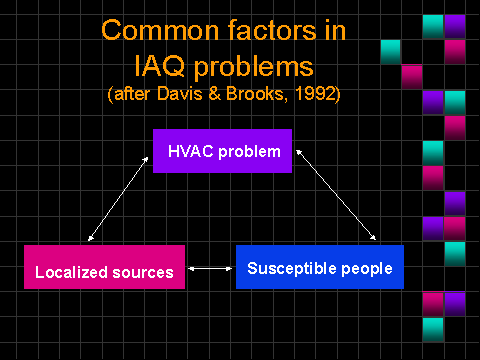 Common factors in IAQ problems
(after Davis & Brooks, 1992)

HVAC problem

Localized sources

Susceptible people